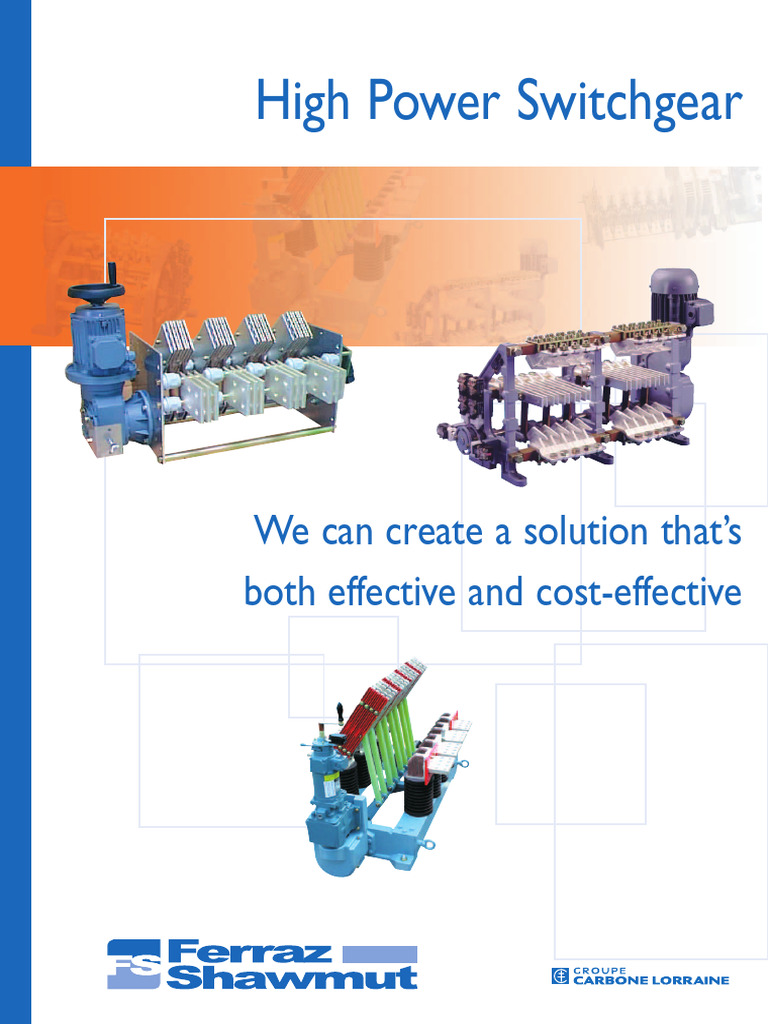 High Power Switchgear

We can create a solution that's both effective and cost-effective

FS Ferraz Shawmut

GROUPE CARBONE LORRAINE